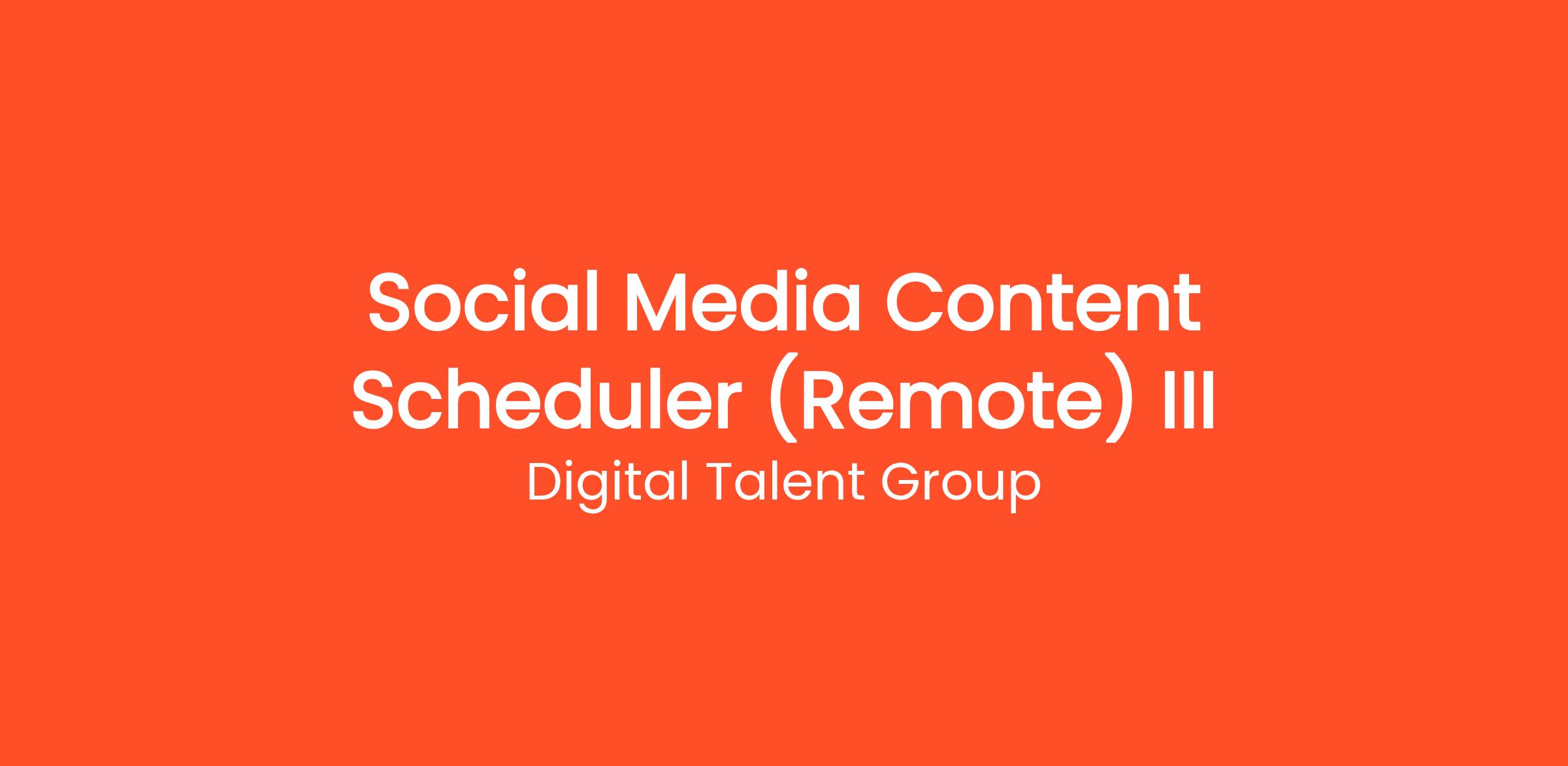 Social Media Content Scheduler (Remote) III

Digital Talent Group